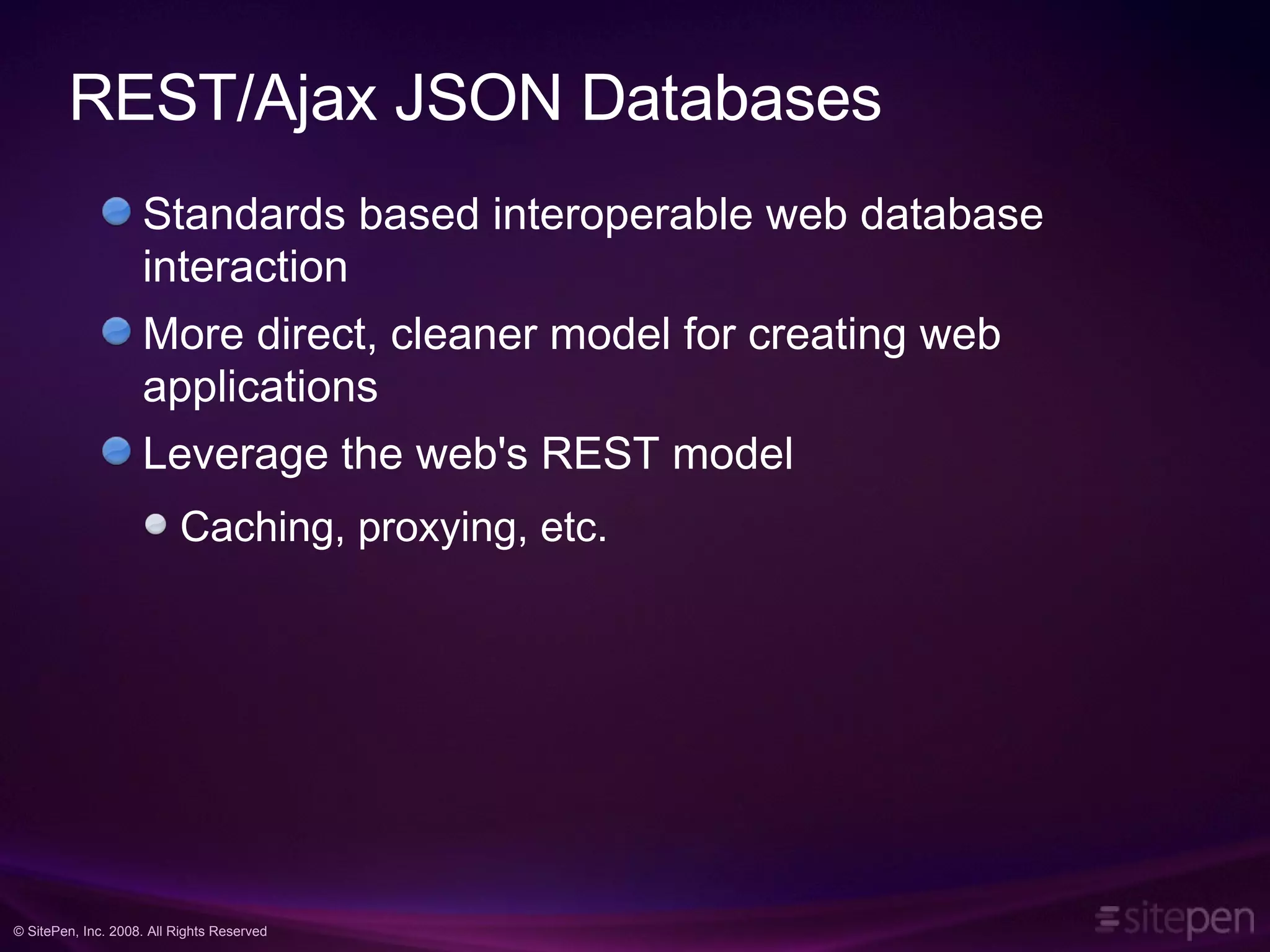 REST/Ajax JSON Databases

Standards based interoperable web database interaction

More direct, cleaner model for creating web applications

Leverage the web's REST model

Caching, proxying, etc.

© SitePen, Inc. 2008. All Rights Reserved

sitepen